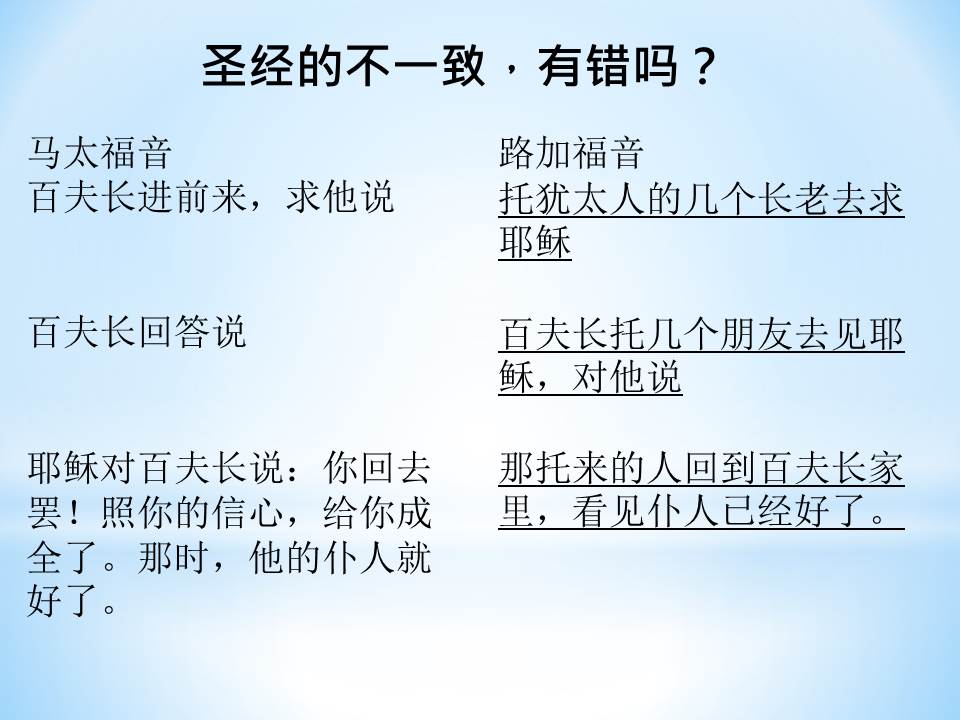 圣经的不一致，有错吗？

马太福音
百夫长进前来，求他说

百夫长回答说

耶稣对百夫长说：你回去罢！照你的信心，给你成全了。那时，他的仆人就好了。

路加福音
托犹太人的几个长老去求耶稣

百夫长托几个朋友去见耶稣，对他说

那托来的人回到百夫长家里，看见仆人已经好了。